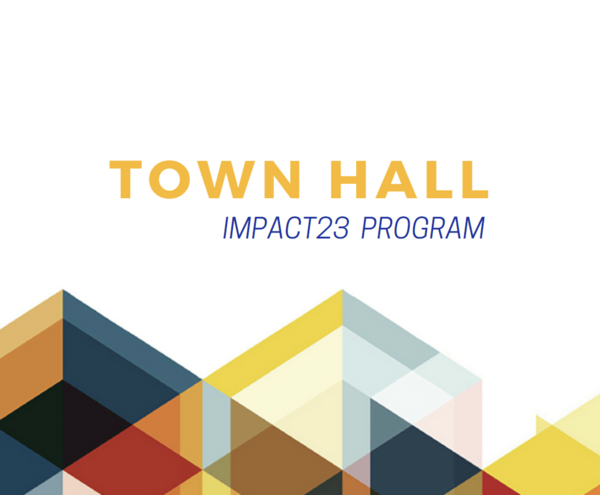 TOWN HALL
IMPACT23 PROGRAM